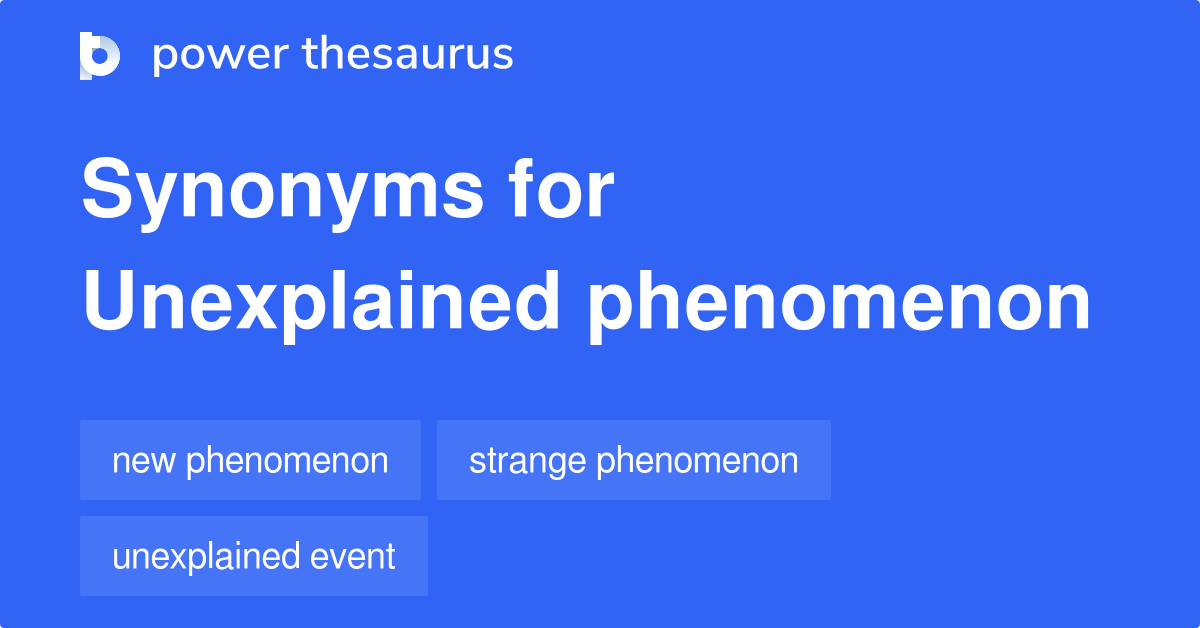 power thesaurus

Synonyms for Unexplained phenomenon

new phenomenon

strange phenomenon

unexplained event